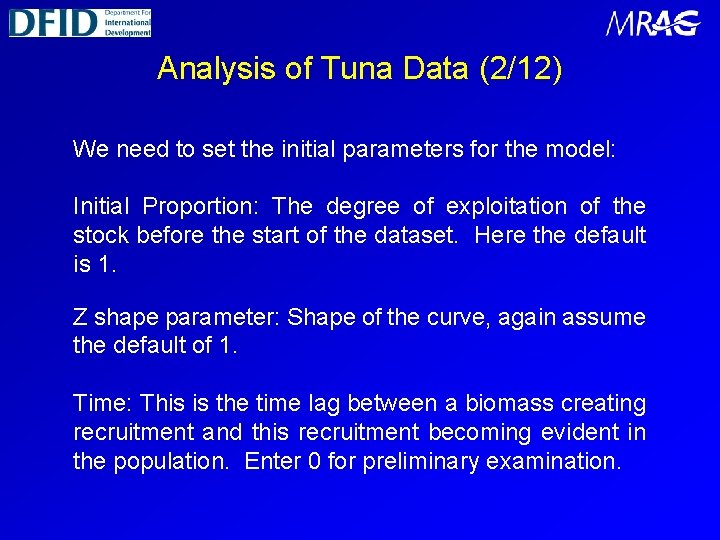 DFID Department For International Development

MRAG

Analysis of Tuna Data (2/12)

We need to set the initial parameters for the model:

Initial Proportion: The degree of exploitation of the stock before the start of the dataset. Here the default is 1.

Z shape parameter: Shape of the curve, again assume the default of 1.

Time: This is the time lag between a biomass creating recruitment and this recruitment becoming evident in the population. Enter 0 for preliminary examination.